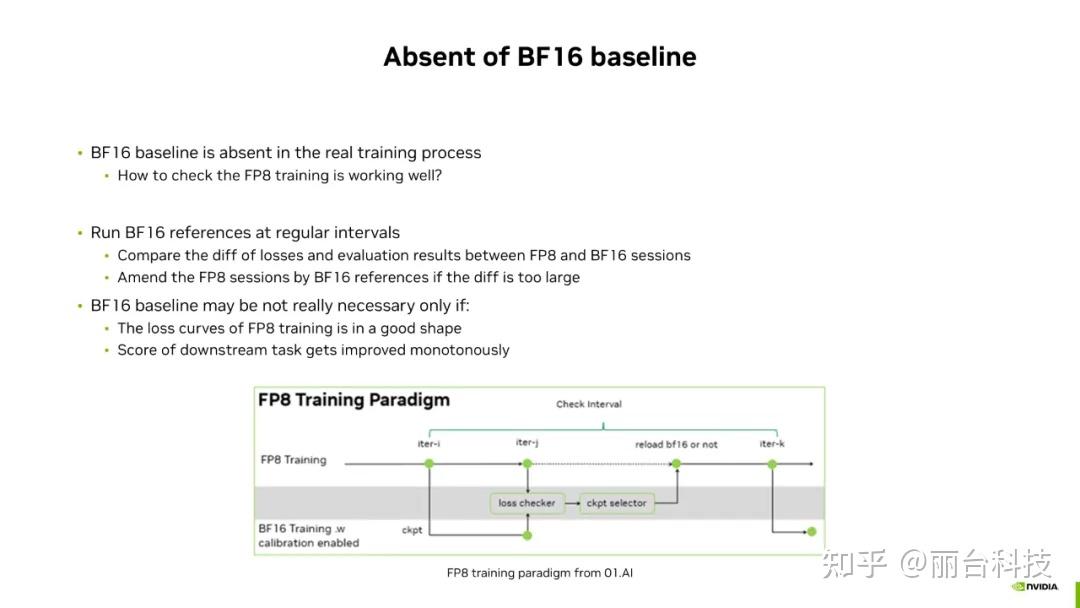 Absent of BF16 baseline

• BF16 baseline is absent in the real training process
  • How to check the FP8 training is working well?

• Run BF16 references at regular intervals
  • Compare the diff of losses and evaluation results between FP8 and BF16 sessions
  • Amend the FP8 sessions by BF16 references if the diff is too large

• BF16 baseline may be not really necessary only if:
  • The loss curves of FP8 training is in a good shape
  • Score of downstream task gets improved monotonously

FP8 Training Paradigm

Check Interval

iter-i

iter-j

reload bf16 or not

iter-k

FP8 Training

loss checker

ckpt selector

BF16 Training .w calibration enabled

ckpt

FP8 training paradigm from 01.AI

知乎 @丽台科技

NVIDIA